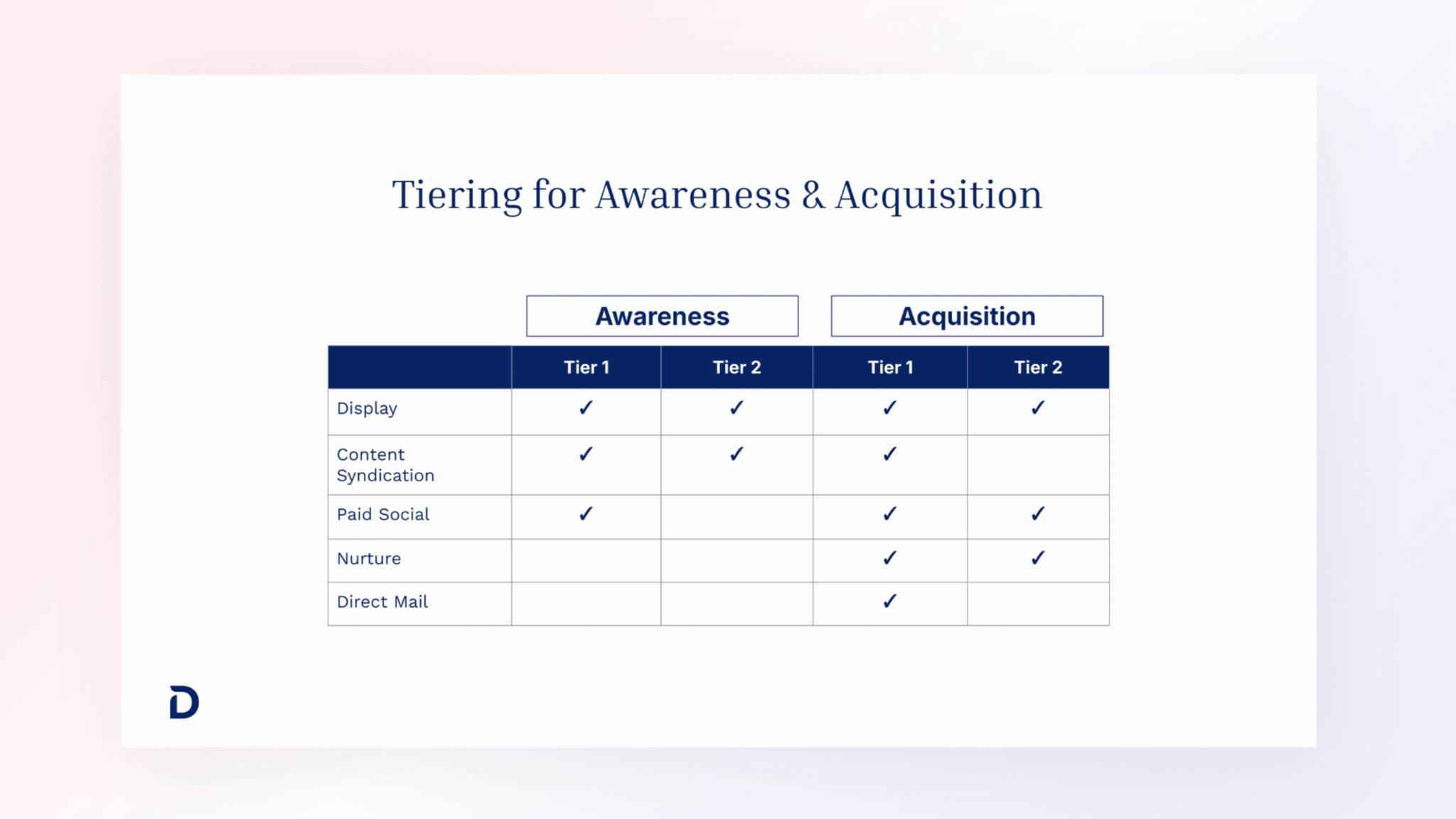 Tiering for Awareness & Acquisition

| | Awareness | | Acquisition | |
|---|---|---|---|---|
| | Tier 1 | Tier 2 | Tier 1 | Tier 2 |
| Display | ✓ | ✓ | ✓ | ✓ |
| Content Syndication | ✓ | ✓ | ✓ | |
| Paid Social | ✓ | | ✓ | ✓ |
| Nurture | | | ✓ | ✓ |
| Direct Mail | | | ✓ | |

D